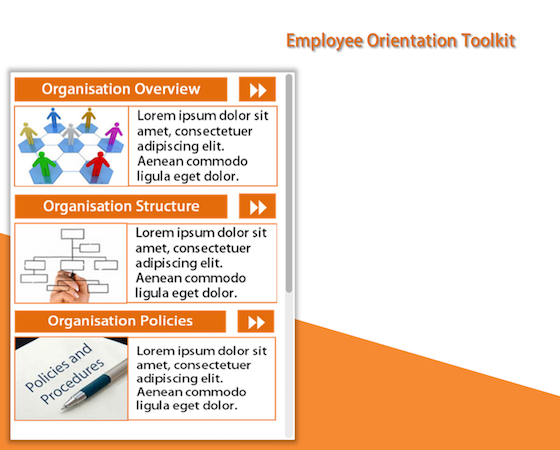 Employee Orientation Toolkit

Organisation Overview

Lorem ipsum dolor sit amet, consectetuer adipiscing elit. Aenean commodo ligula eget dolor.

Organisation Structure

Lorem ipsum dolor sit amet, consectetuer adipiscing elit. Aenean commodo ligula eget dolor.

Organisation Policies

Policies and Procedures

Lorem ipsum dolor sit amet, consectetuer adipiscing elit. Aenean commodo ligula eget dolor.